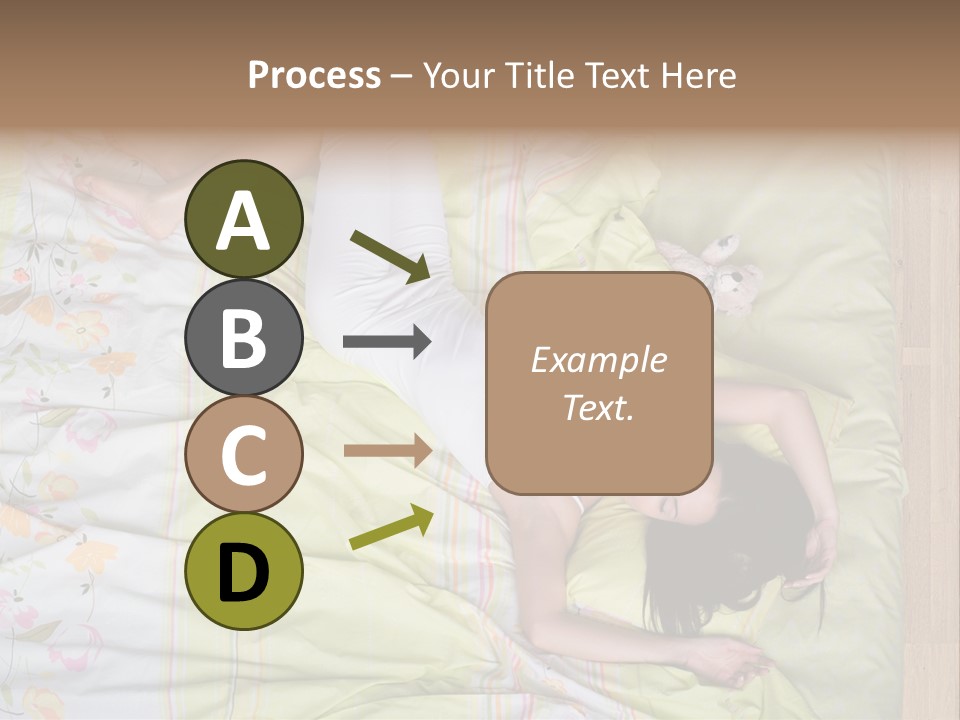 Process – Your Title Text Here

A

B

C

D

Example Text.